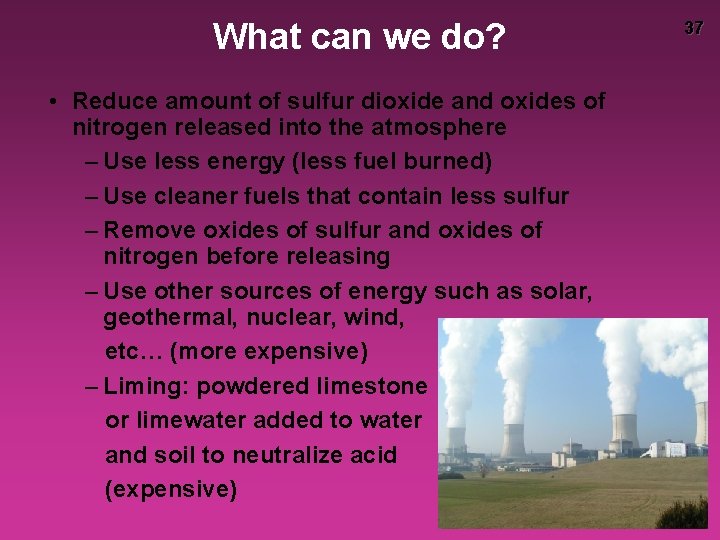 What can we do?

37

• Reduce amount of sulfur dioxide and oxides of nitrogen released into the atmosphere
– Use less energy (less fuel burned)
– Use cleaner fuels that contain less sulfur
– Remove oxides of sulfur and oxides of nitrogen before releasing
– Use other sources of energy such as solar, geothermal, nuclear, wind, etc… (more expensive)
– Liming: powdered limestone or limewater added to water and soil to neutralize acid (expensive)